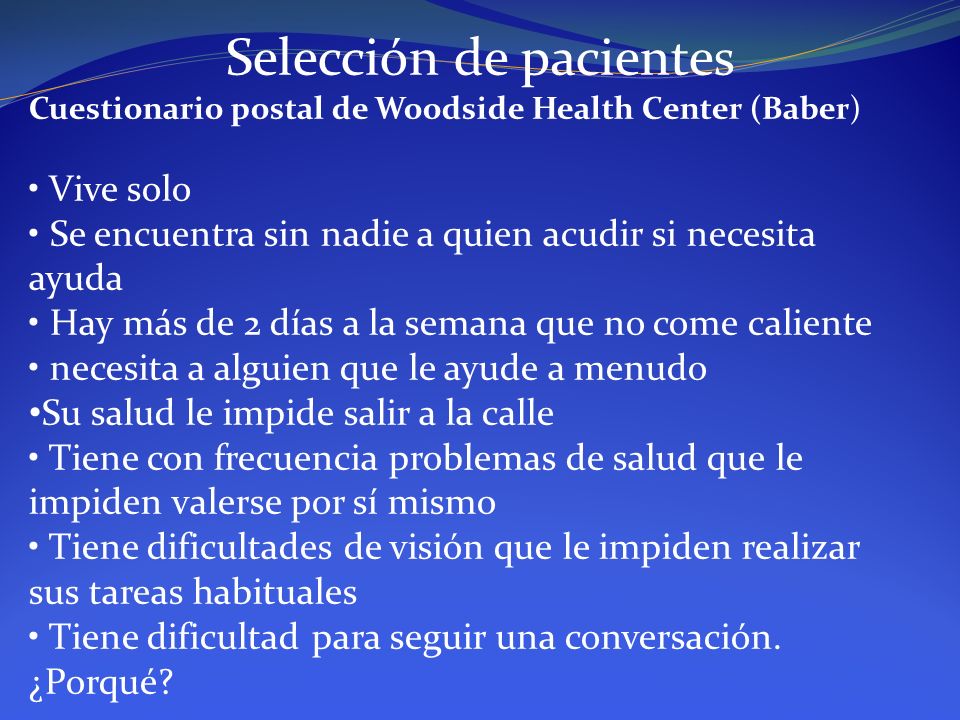 Selección de pacientes
Cuestionario postal de Woodside Health Center (Baber)

• Vive solo
• Se encuentra sin nadie a quien acudir si necesita ayuda
• Hay más de 2 días a la semana que no come caliente
• necesita a alguien que le ayude a menudo
•Su salud le impide salir a la calle
• Tiene con frecuencia problemas de salud que le impiden valerse por sí mismo
• Tiene dificultades de visión que le impiden realizar sus tareas habituales
• Tiene dificultad para seguir una conversación. ¿Porqué?